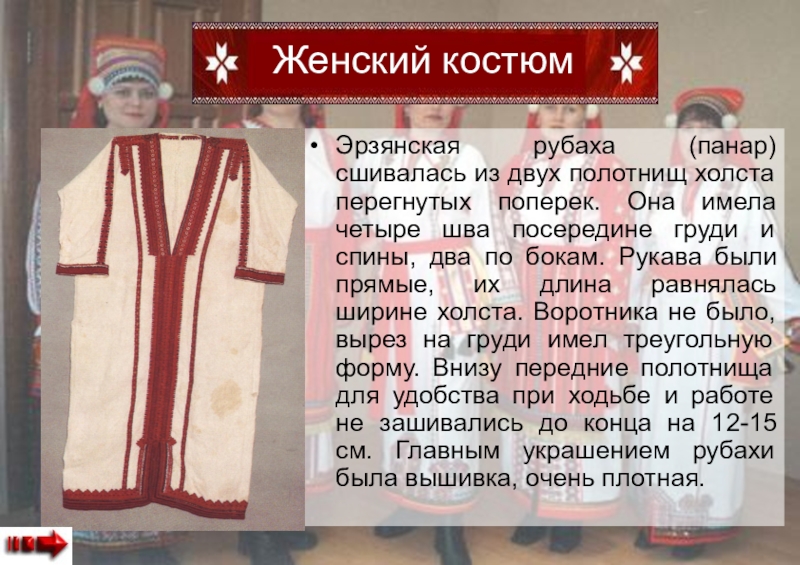 Женский костюм

• Эрзянская рубаха (панар) сшивалась из двух полотнищ холста перегнутых поперек. Она имела четыре шва посередине груди и спины, два по бокам. Рукава были прямые, их длина равнялась ширине холста. Воротника не было, вырез на груди имел треугольную форму. Внизу передние полотнища для удобства при ходьбе и работе не зашивались до конца на 12-15 см. Главным украшением рубахи была вышивка, очень плотная.